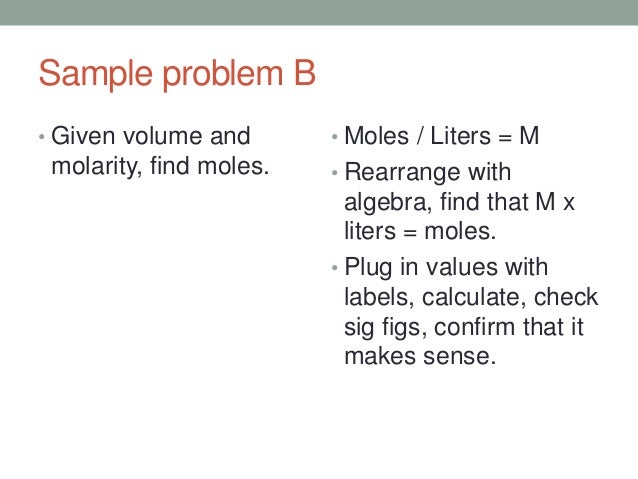 Sample problem B

• Given volume and molarity, find moles.

• Moles / Liters = M
• Rearrange with algebra, find that M x liters = moles.
• Plug in values with labels, calculate, check sig figs, confirm that it makes sense.